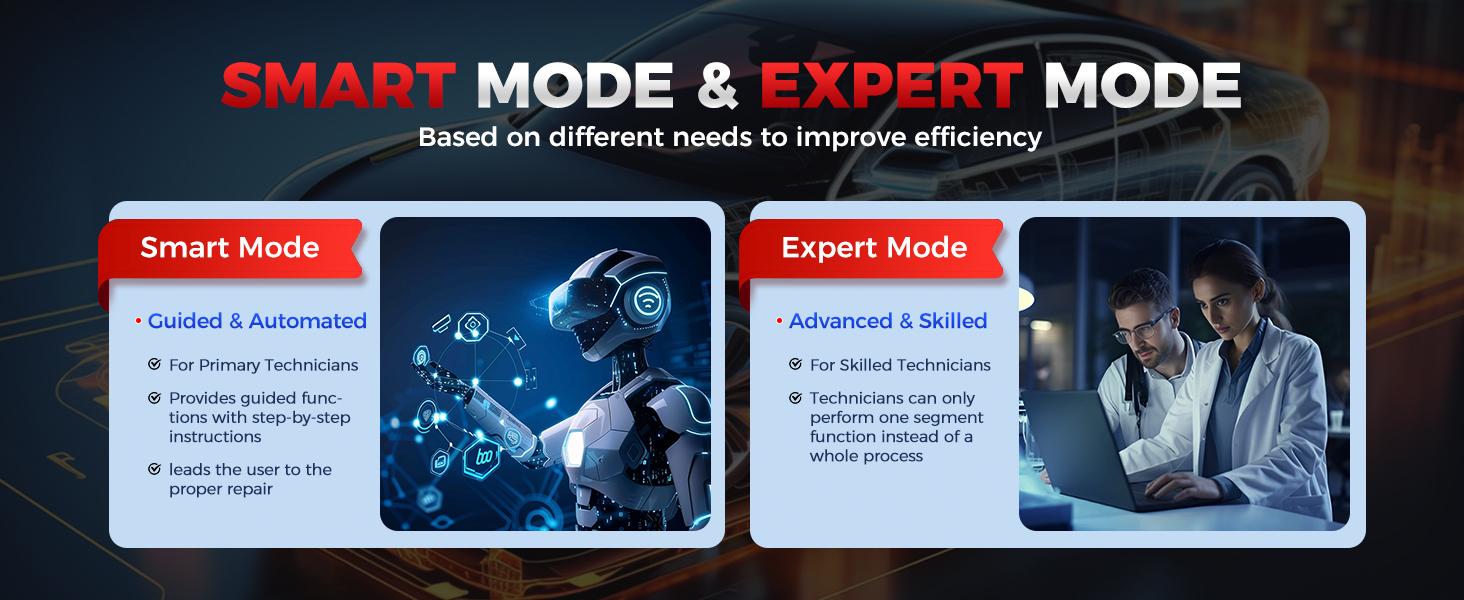 SMART MODE & EXPERT MODE
Based on different needs to improve efficiency

Smart Mode

• Guided & Automated

For Primary Technicians

Provides guided functions with step-by-step instructions

leads the user to the proper repair

Expert Mode

• Advanced & Skilled

For Skilled Technicians

Technicians can only perform one segment function instead of a whole process